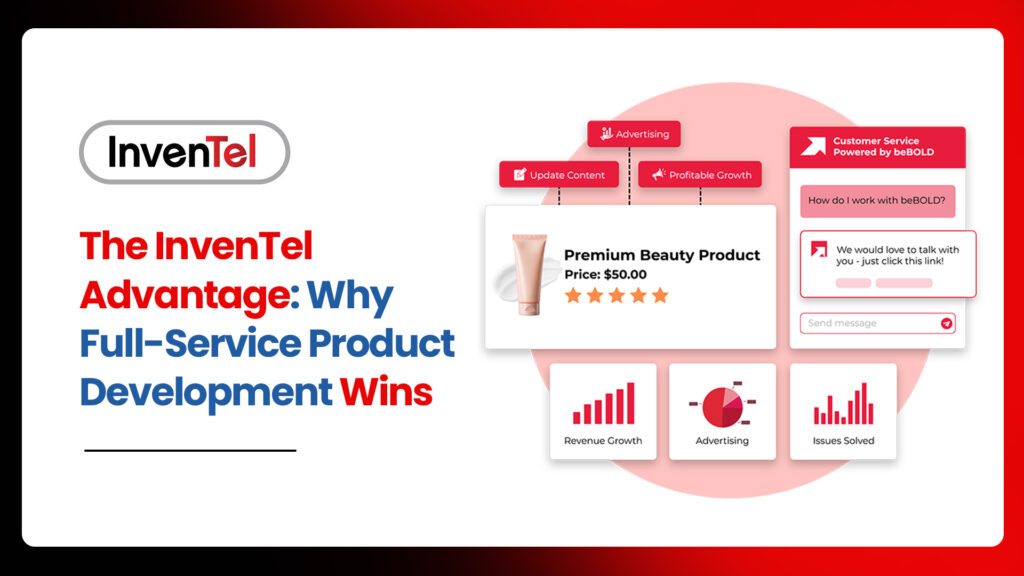 InvenTel

The InvenTel Advantage: Why Full-Service Product Development Wins

Advertising

Update Content

Profitable Growth

Premium Beauty Product
Price: $50.00

Customer Service Powered by beBOLD

How do I work with beBOLD?

We would love to talk with you - just click this link!

Send message

Revenue Growth

Advertising

Issues Solved